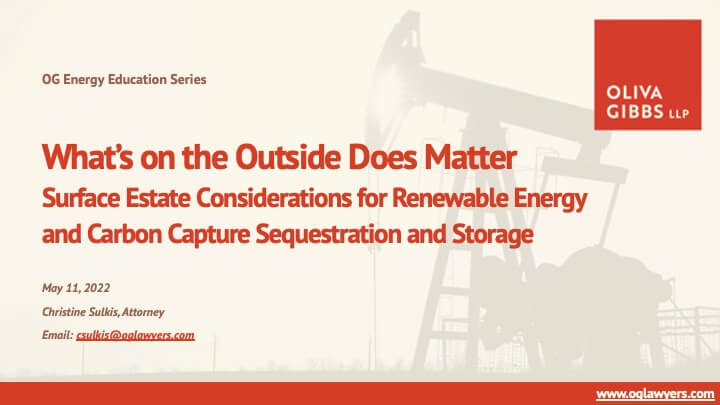 OG Energy Education Series

OLIVA GIBBS LLP

What's on the Outside Does Matter
Surface Estate Considerations for Renewable Energy and Carbon Capture Sequestration and Storage

May 11, 2022

Christine Sulkis, Attorney

Email: csulkis@oglawyers.com

www.oglawyers.com